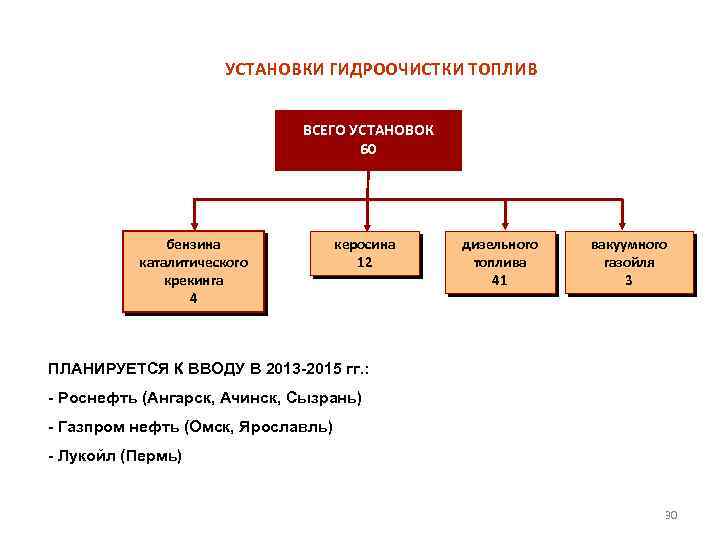 УСТАНОВКИ ГИДРООЧИСТКИ ТОПЛИВ

ВСЕГО УСТАНОВОК
60

бензина каталитического крекинга
4

керосина
12

дизельного топлива
41

вакуумного газойля
3

ПЛАНИРУЕТСЯ К ВВОДУ В 2013-2015 гг.:

- Роснефть (Ангарск, Ачинск, Сызрань)

- Газпром нефть (Омск, Ярославль)

- Лукойл (Пермь)

30